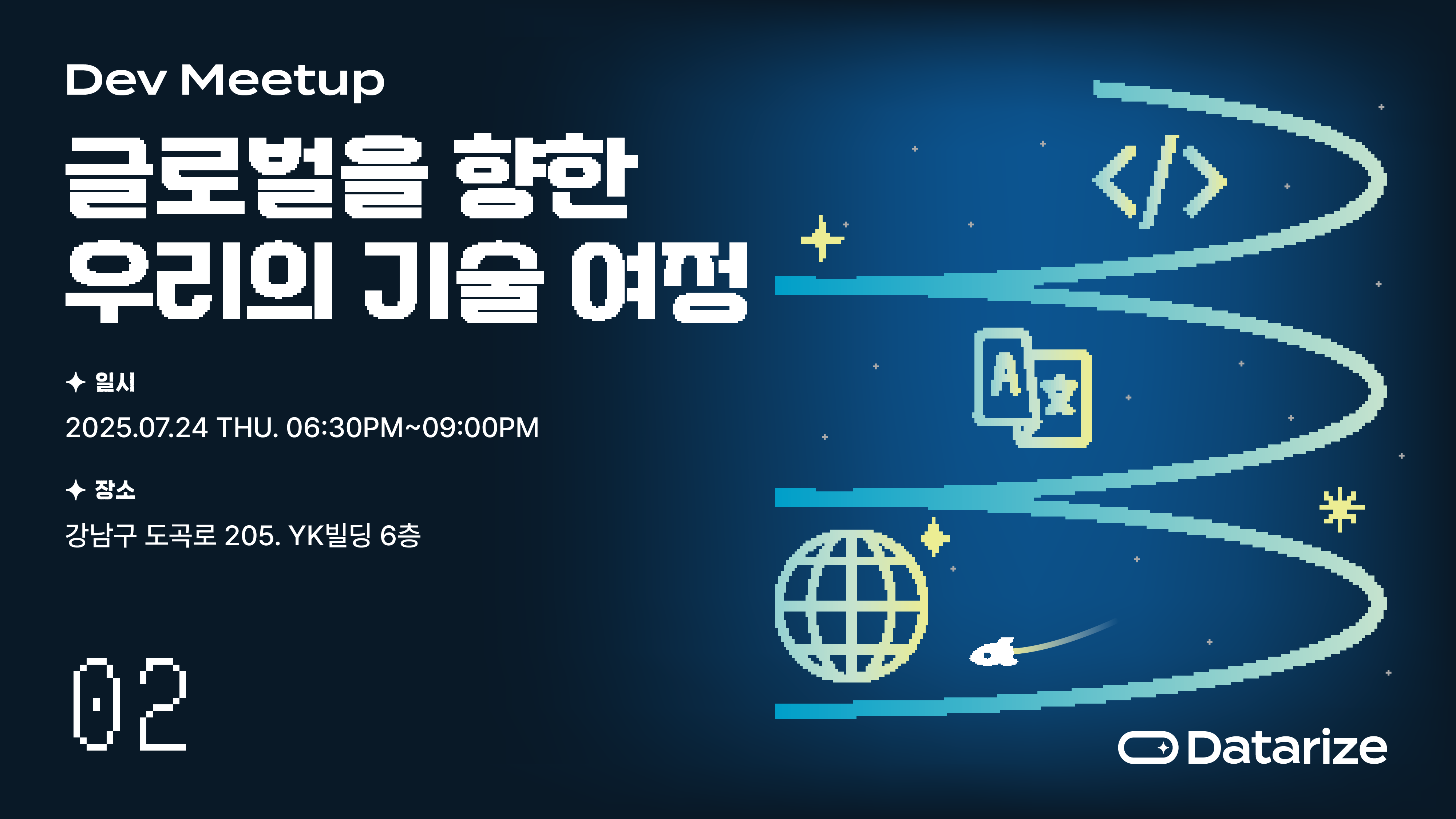 Dev Meetup

글로벌을 향한
우리의 기술 여정

✦ 일시
2025.07.24 THU. 06:30PM~09:00PM

✦ 장소
강남구 도곡로 205. YK빌딩 6층

02

</>

A 文

Datarize